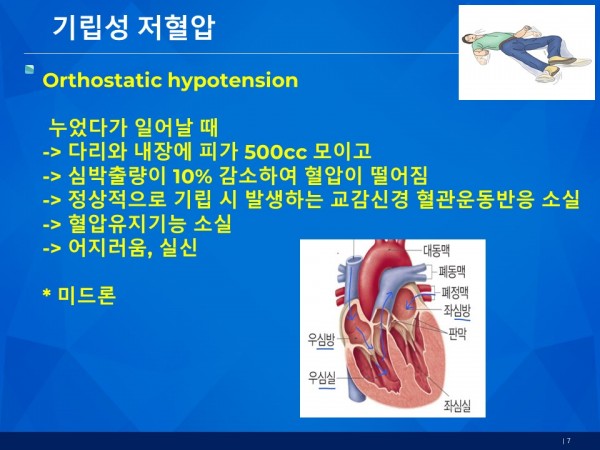 기립성 저혈압

Orthostatic hypotension

누었다가 일어날 때
-> 다리와 내장에 피가 500cc 모이고
-> 심박출량이 10% 감소하여 혈압이 떨어짐
-> 정상적으로 기립 시 발생하는 교감신경 혈관운동반응 소실
-> 혈압유지기능 소실
-> 어지러움, 실신

* 미드론

대동맥
폐동맥
폐정맥
좌심방
판막
우심방
우심실
좌심실

| 7